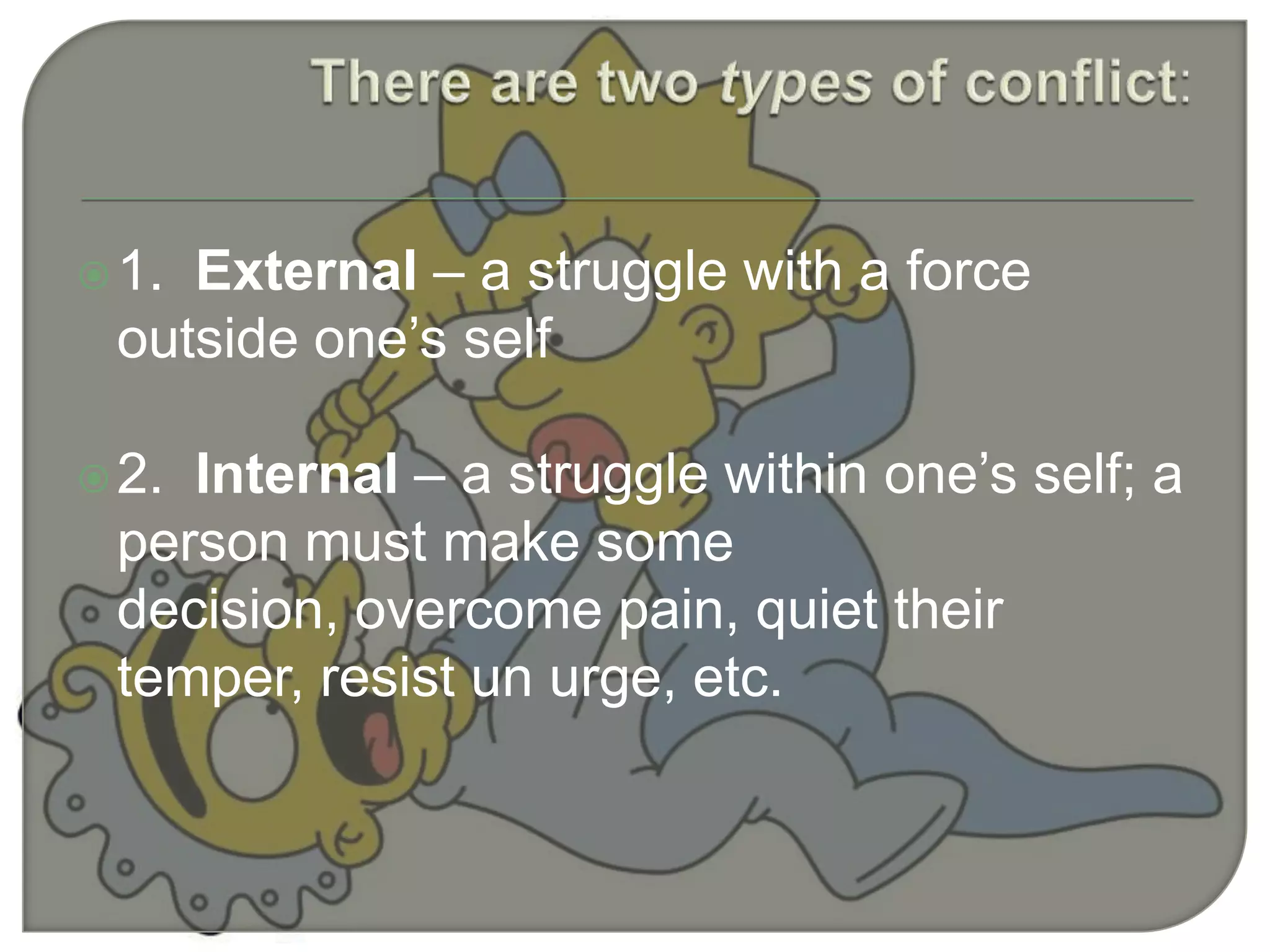 There are two types of conflict:

1. External – a struggle with a force outside one's self

2. Internal – a struggle within one's self; a person must make some decision, overcome pain, quiet their temper, resist un urge, etc.